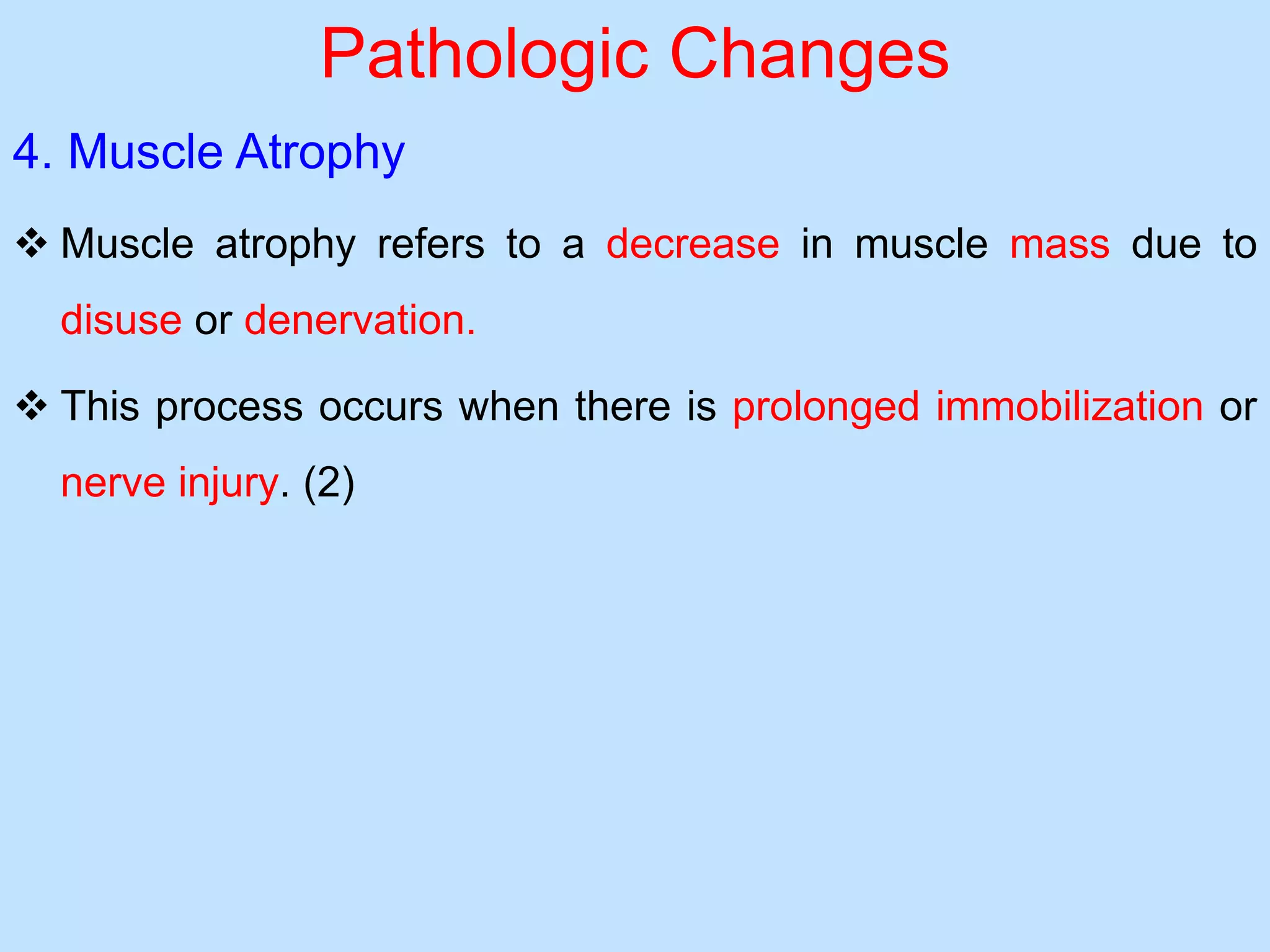 Pathologic Changes

4. Muscle Atrophy

❖ Muscle atrophy refers to a decrease in muscle mass due to disuse or denervation.

❖ This process occurs when there is prolonged immobilization or nerve injury. (2)